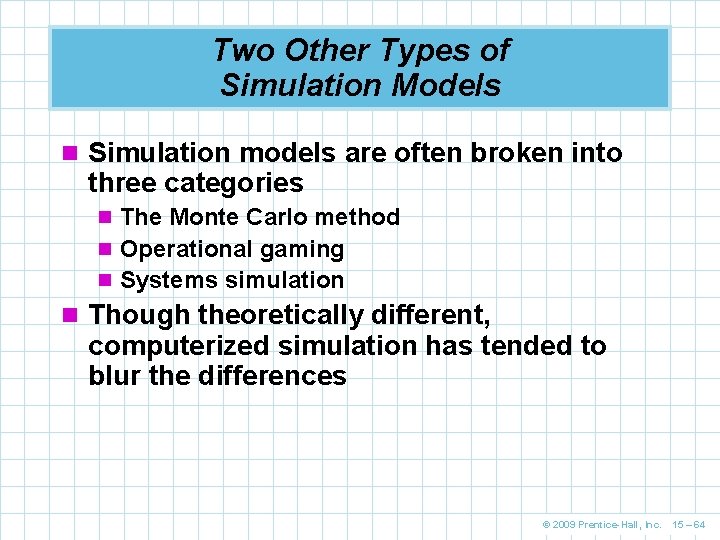 Two Other Types of Simulation Models

Simulation models are often broken into three categories

The Monte Carlo method

Operational gaming

Systems simulation

Though theoretically different, computerized simulation has tended to blur the differences

© 2009 Prentice-Hall, Inc. 15 – 64